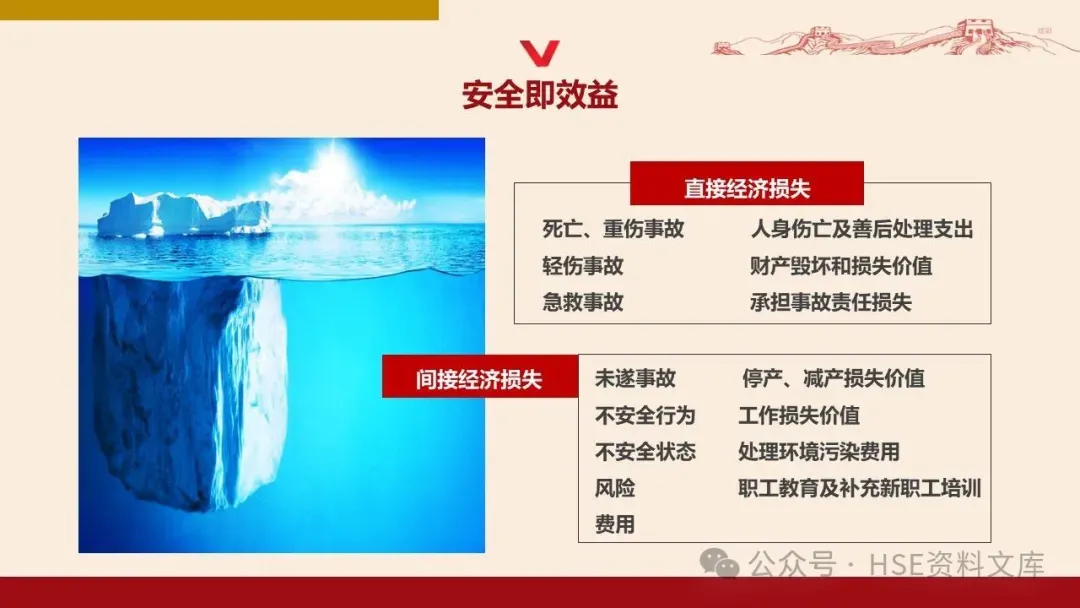 安全即效益

直接经济损失

死亡、重伤事故　　人身伤亡及善后处理支出
轻伤事故　　财产毁坏和损失价值
急救事故　　承担事故责任损失

间接经济损失

未遂事故　　停产、减产损失价值
不安全行为　　工作损失价值
不安全状态　　处理环境污染费用
风险　　职工教育及补充新职工培训费用

公众号 · HSE资料文库